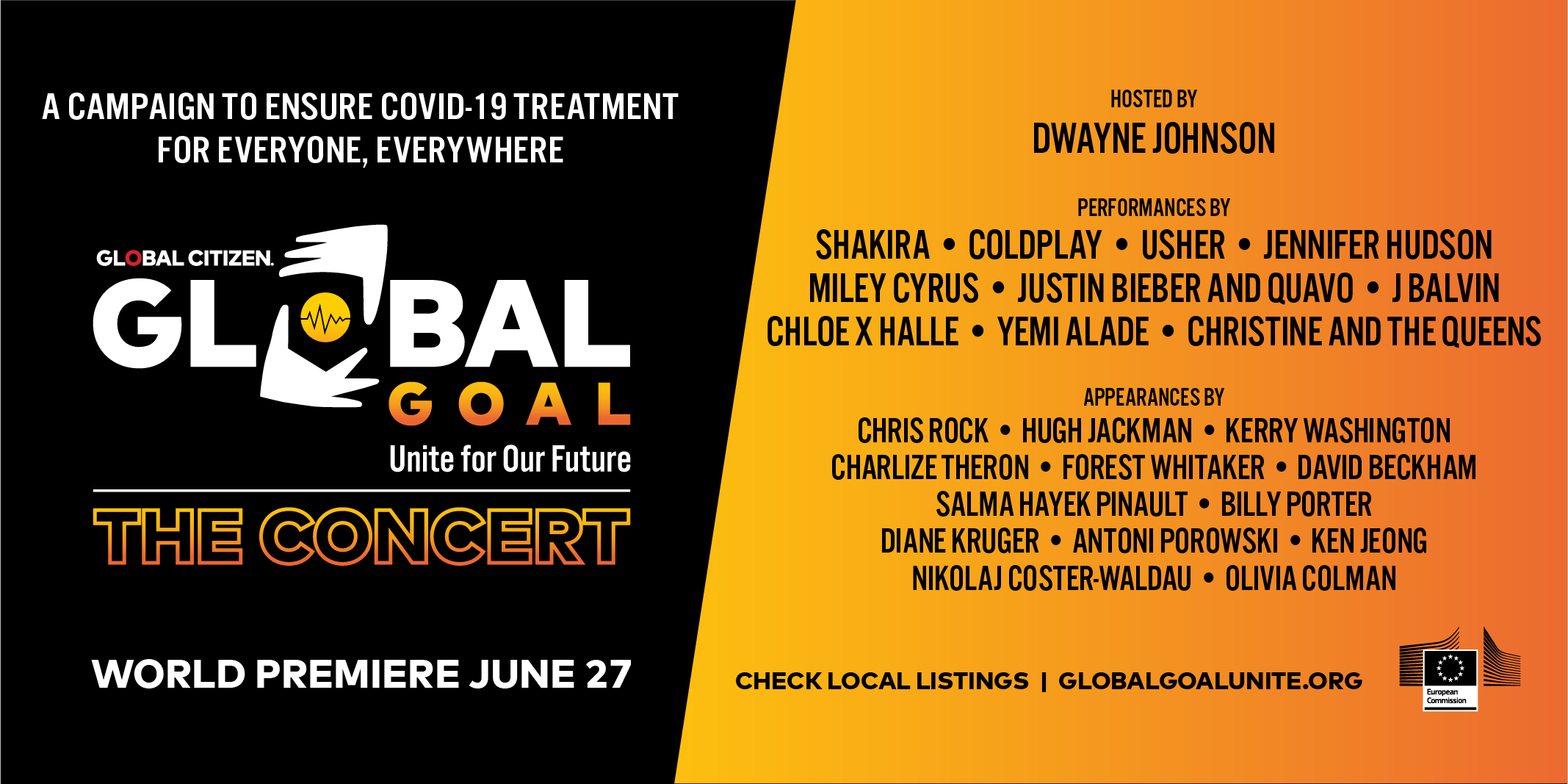 A CAMPAIGN TO ENSURE COVID-19 TREATMENT FOR EVERYONE, EVERYWHERE

GLOBAL CITIZEN.

GLOBAL GOAL

Unite for Our Future

THE CONCERT

WORLD PREMIERE JUNE 27

HOSTED BY

DWAYNE JOHNSON

PERFORMANCES BY

SHAKIRA • COLDPLAY • USHER • JENNIFER HUDSON
MILEY CYRUS • JUSTIN BIEBER AND QUAVO • J BALVIN
CHLOE X HALLE • YEMI ALADE • CHRISTINE AND THE QUEENS

APPEARANCES BY

CHRIS ROCK • HUGH JACKMAN • KERRY WASHINGTON
CHARLIZE THERON • FOREST WHITAKER • DAVID BECKHAM
SALMA HAYEK PINAULT • BILLY PORTER
DIANE KRUGER • ANTONI POROWSKI • KEN JEONG
NIKOLAJ COSTER-WALDAU • OLIVIA COLMAN

CHECK LOCAL LISTINGS | GLOBALGOALUNITE.ORG

European Commission